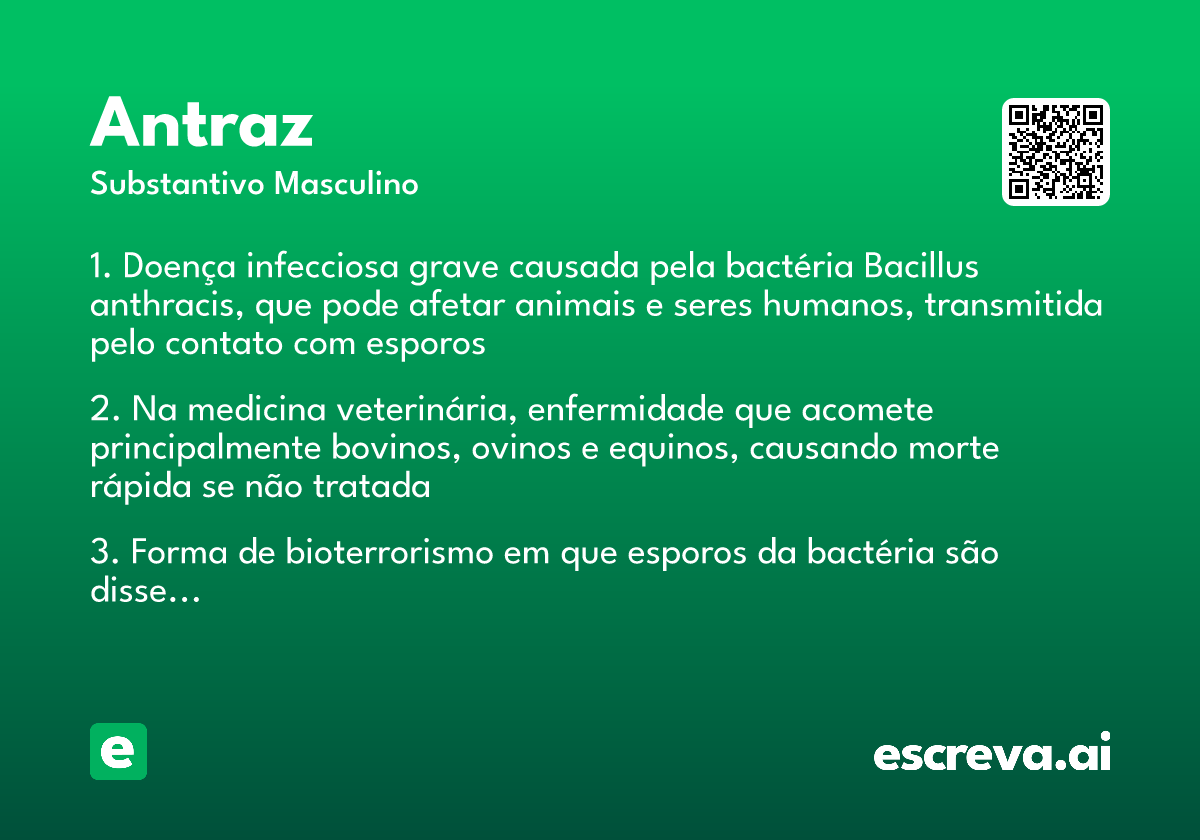 Antraz
Substantivo Masculino

1. Doença infecciosa grave causada pela bactéria Bacillus anthracis, que pode afetar animais e seres humanos, transmitida pelo contato com esporos

2. Na medicina veterinária, enfermidade que acomete principalmente bovinos, ovinos e equinos, causando morte rápida se não tratada

3. Forma de bioterrorismo em que esporos da bactéria são disse...

e

escreva.ai